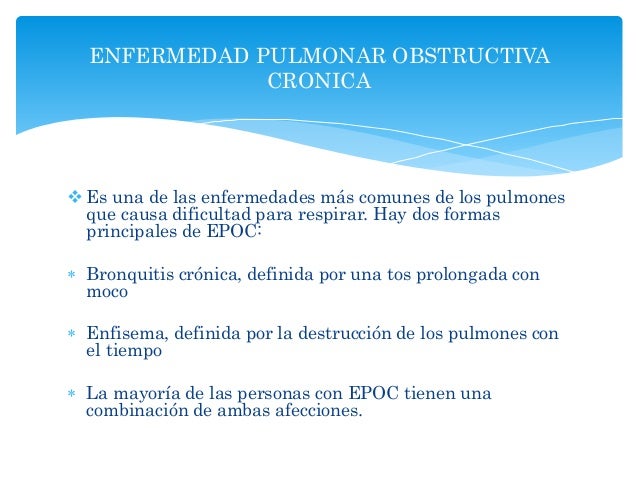 ENFERMEDAD PULMONAR OBSTRUCTIVA CRONICA

❖ Es una de las enfermedades más comunes de los pulmones que causa dificultad para respirar. Hay dos formas principales de EPOC:

* Bronquitis crónica, definida por una tos prolongada con moco

* Enfisema, definida por la destrucción de los pulmones con el tiempo

* La mayoría de las personas con EPOC tienen una combinación de ambas afecciones.